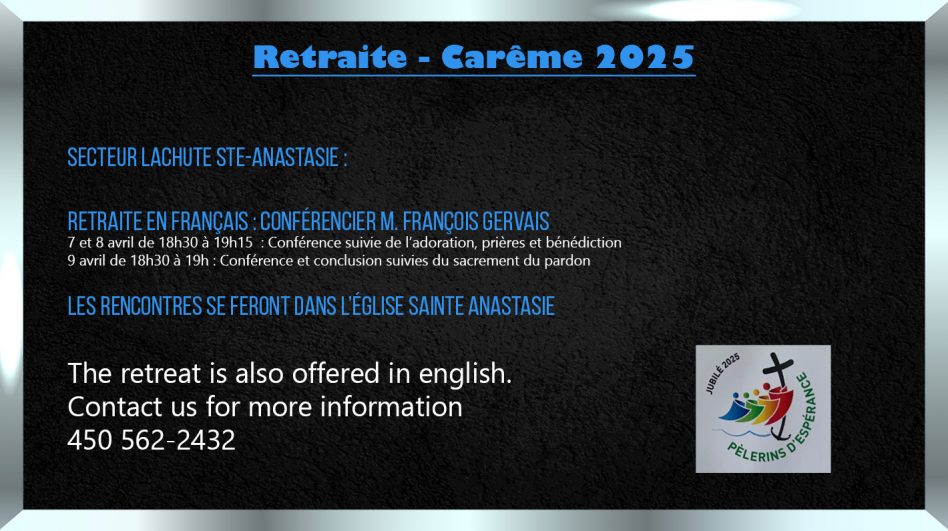 Retraite - Carême 2025

SECTEUR LACHUTE STE-ANASTASIE :

RETRAITE EN FRANÇAIS : CONFÉRENCIER M. FRANÇOIS GERVAIS
7 et 8 avril de 18h30 à 19h15 : Conférence suivie de l'adoration, prières et bénédiction
9 avril de 18h30 à 19h : Conférence et conclusion suivies du sacrement du pardon

LES RENCONTRES SE FERONT DANS L'ÉGLISE SAINTE ANASTASIE

The retreat is also offered in english.
Contact us for more information
450 562-2432

JUBILÉ 2025
PÈLERINS D'ESPÉRANCE